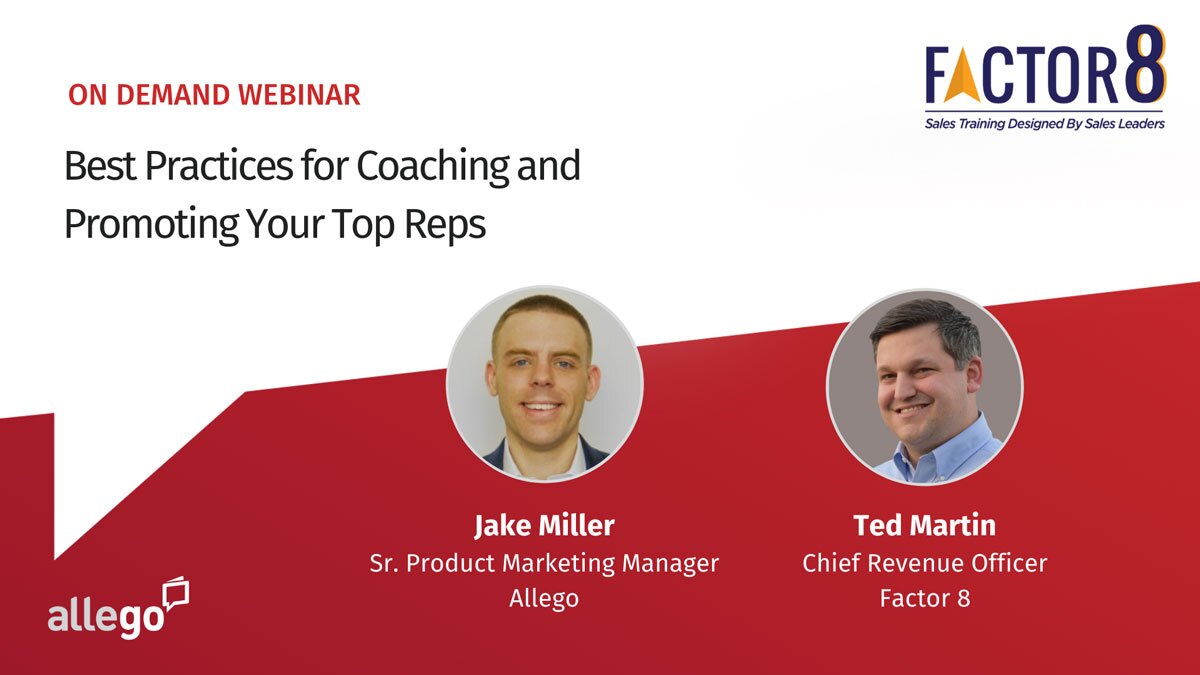 ON DEMAND WEBINAR

Best Practices for Coaching and Promoting Your Top Reps

FACTOR8
Sales Training Designed By Sales Leaders

Jake Miller
Sr. Product Marketing Manager
Allego

Ted Martin
Chief Revenue Officer
Factor 8

allego